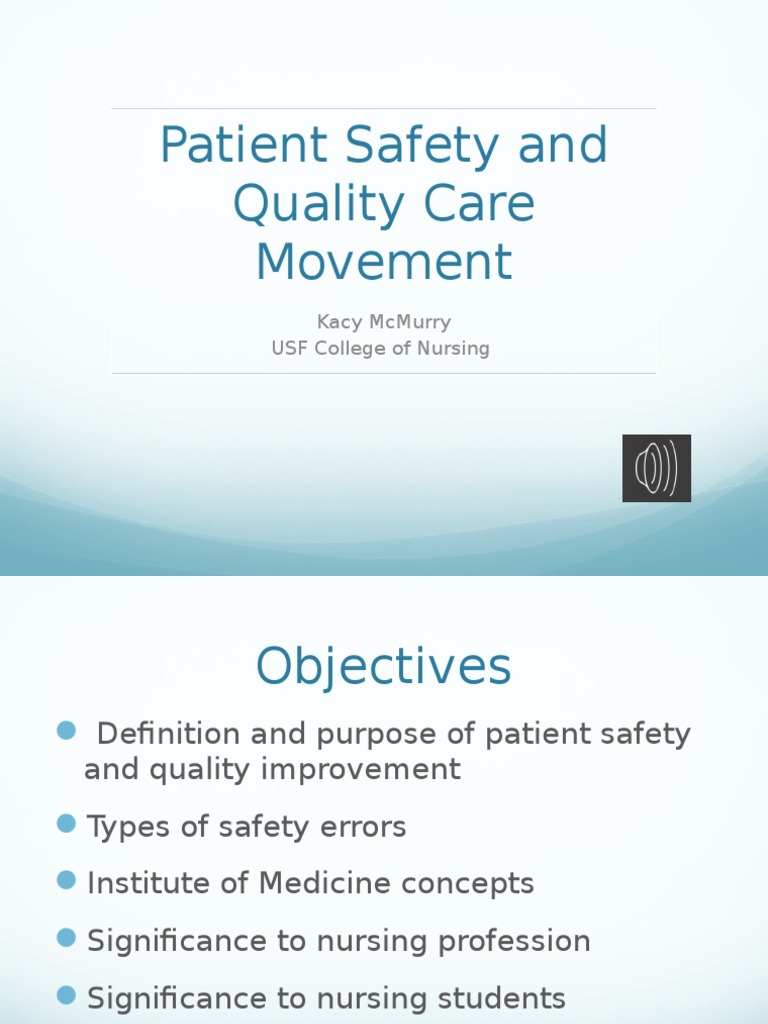 Patient Safety and Quality Care Movement

Kacy McMurry
USF College of Nursing

Objectives

Definition and purpose of patient safety and quality improvement

Types of safety errors

Institute of Medicine concepts

Significance to nursing profession

Significance to nursing students